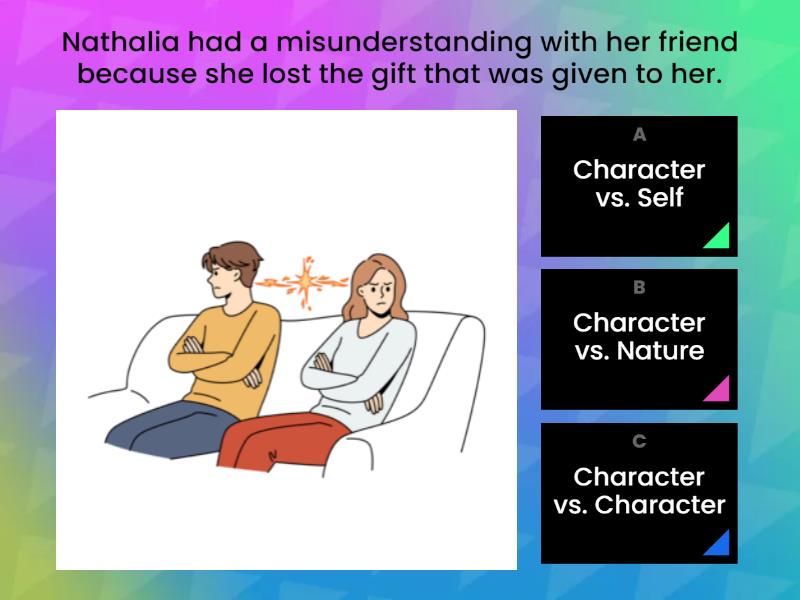 Nathalia had a misunderstanding with her friend because she lost the gift that was given to her.

A
Character vs. Self

B
Character vs. Nature

C
Character vs. Character